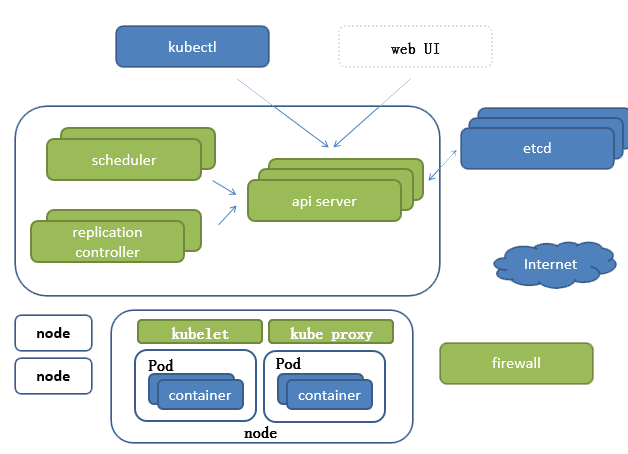 kubectl

web UI

scheduler

api server

etcd

replication controller

Internet

node

node

kubelet

kube proxy

Pod

container

Pod

container

node

firewall